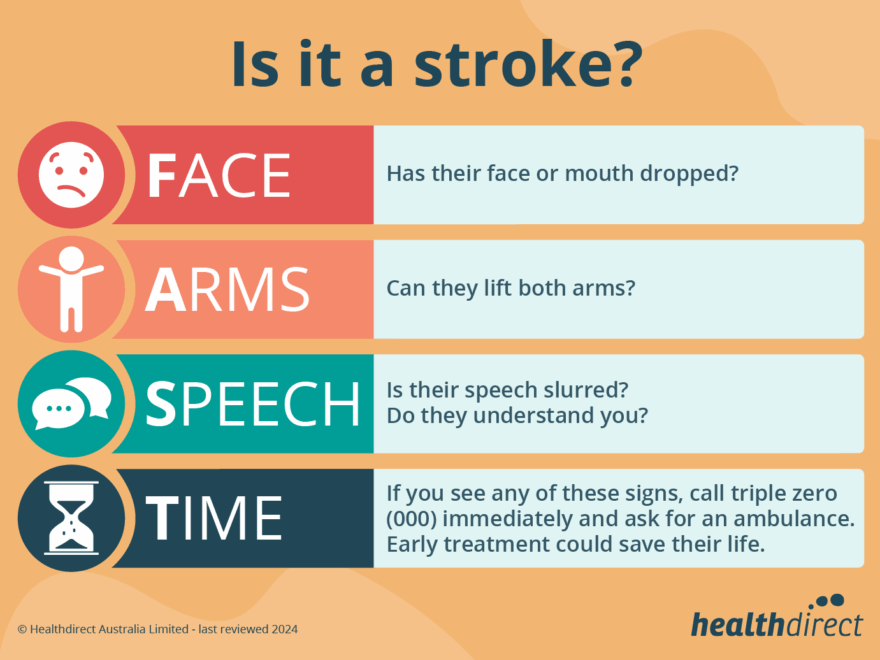 Is it a stroke?

FACE
Has their face or mouth dropped?

ARMS
Can they lift both arms?

SPEECH
Is their speech slurred?
Do they understand you?

TIME
If you see any of these signs, call triple zero (000) immediately and ask for an ambulance. Early treatment could save their life.

© Healthdirect Australia Limited - last reviewed 2024

healthdirect